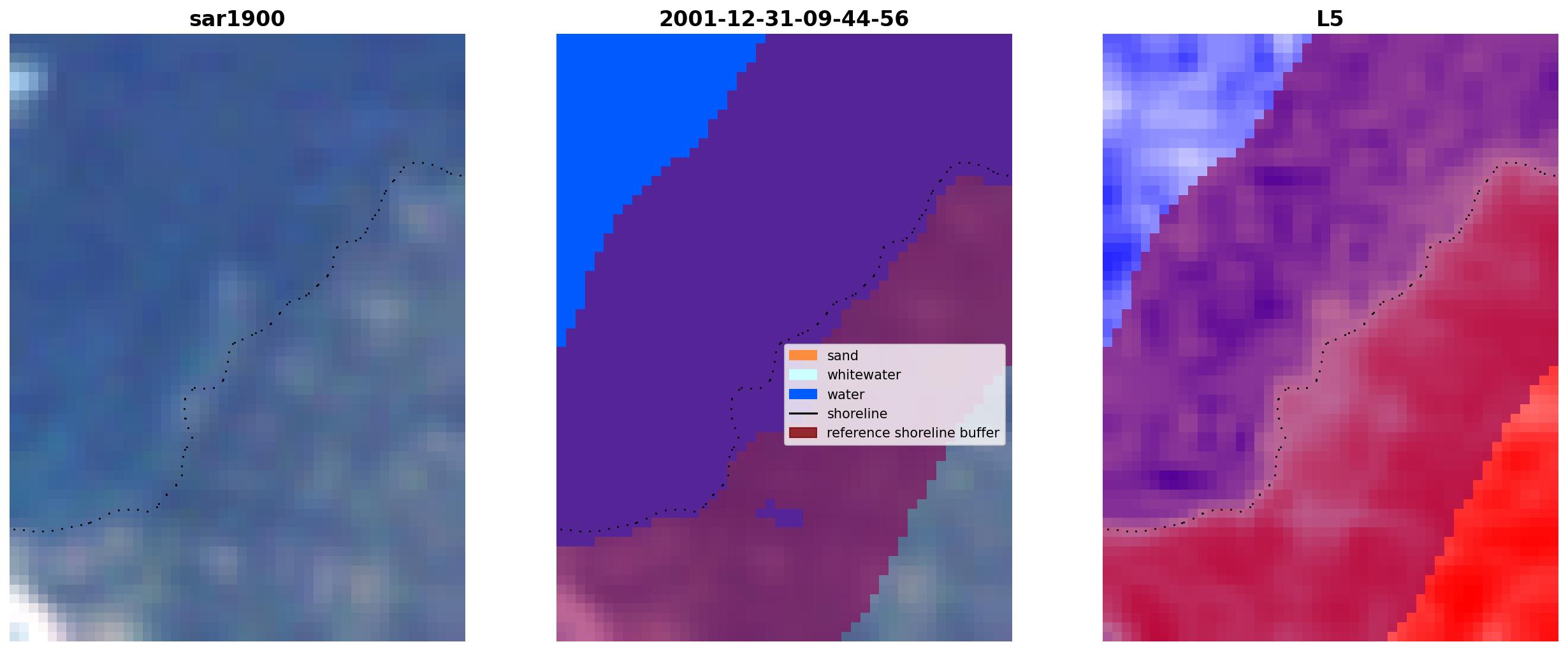 sar1900

2001-12-31-09-44-56

sand
whitewater
water
shoreline
reference shoreline buffer

L5